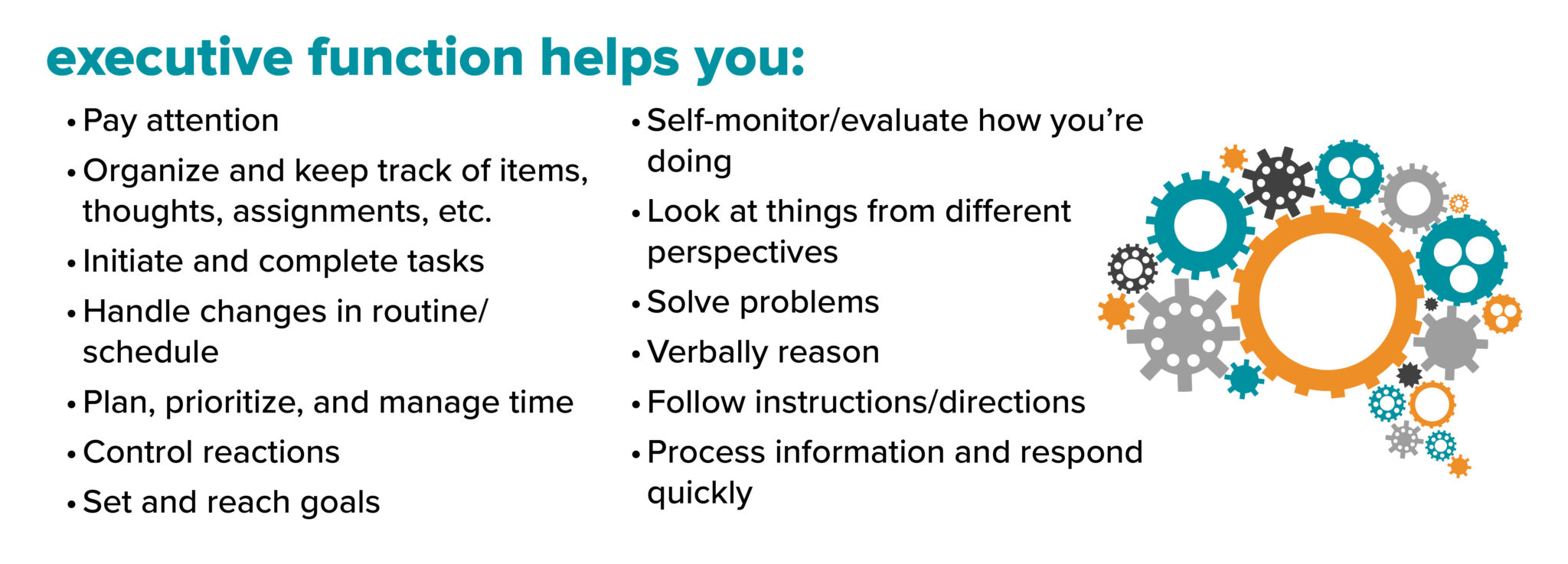 executive function helps you:

• Pay attention
• Organize and keep track of items, thoughts, assignments, etc.
• Initiate and complete tasks
• Handle changes in routine/ schedule
• Plan, prioritize, and manage time
• Control reactions
• Set and reach goals

• Self-monitor/evaluate how you're doing
• Look at things from different perspectives
• Solve problems
• Verbally reason
• Follow instructions/directions
• Process information and respond quickly